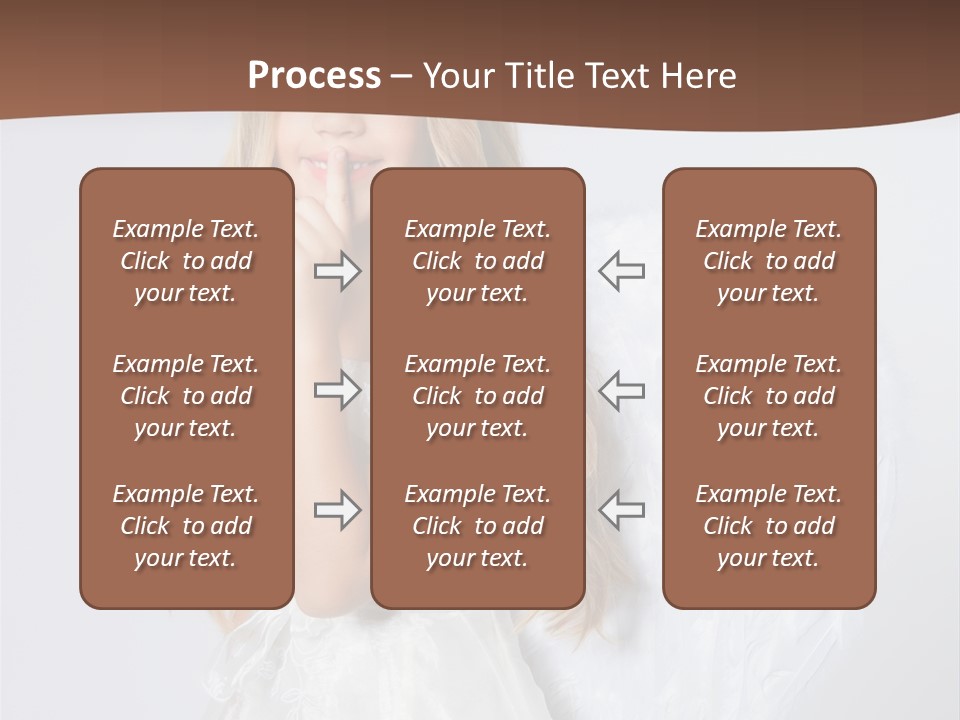 Process – Your Title Text Here

Example Text. Click to add your text.

Example Text. Click to add your text.

Example Text. Click to add your text.

Example Text. Click to add your text.

Example Text. Click to add your text.

Example Text. Click to add your text.

Example Text. Click to add your text.

Example Text. Click to add your text.

Example Text. Click to add your text.